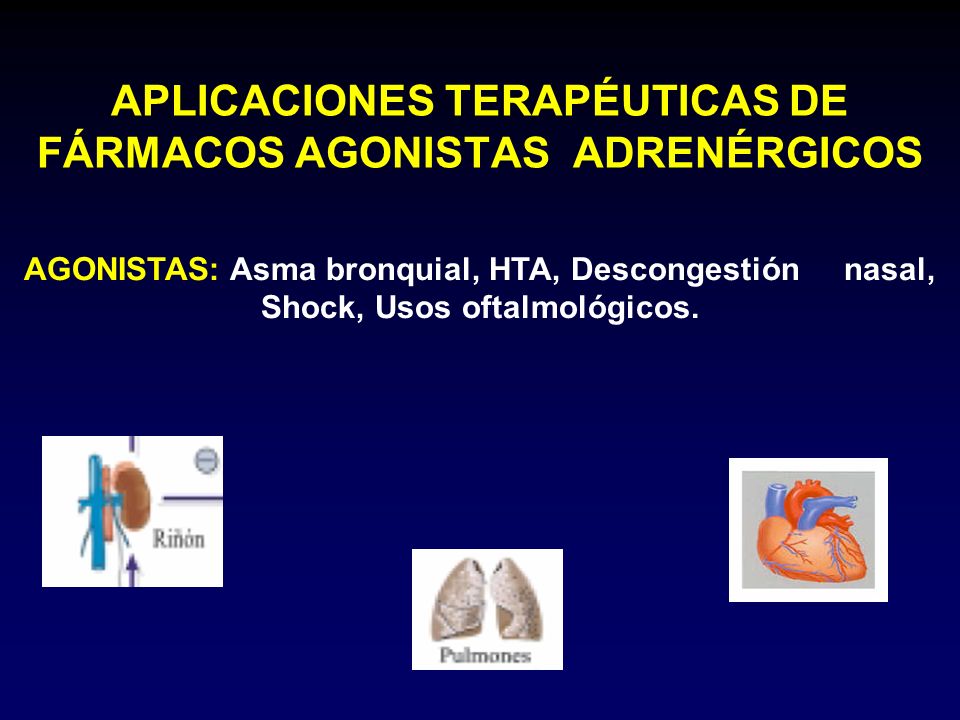 APLICACIONES TERAPÉUTICAS DE FÁRMACOS AGONISTAS ADRENÉRGICOS

AGONISTAS: Asma bronquial, HTA, Descongestión nasal, Shock, Usos oftalmológicos.

Riñón

Pulmones